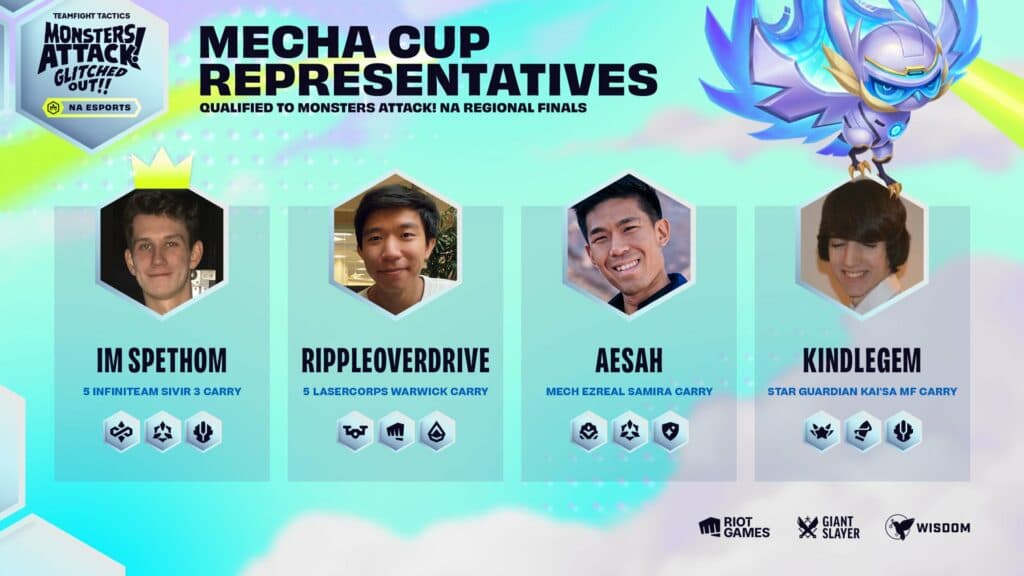 TEAMFIGHT TACTICS
MONSTERS ATTACK! GLITCHED OUT!!
NA ESPORTS

MECHA CUP REPRESENTATIVES
QUALIFIED TO MONSTERS ATTACK! NA REGIONAL FINALS

IM SPETHOM
5 INFINITEAM SIVIR 3 CARRY

RIPPLEOVERDRIVE
5 LASERCORPS WARWICK CARRY

AESAH
MECH EZREAL SAMIRA CARRY

KINDLEGEM
STAR GUARDIAN KAI'SA MF CARRY

RIOT GAMES
GIANT SLAYER
WISDOM